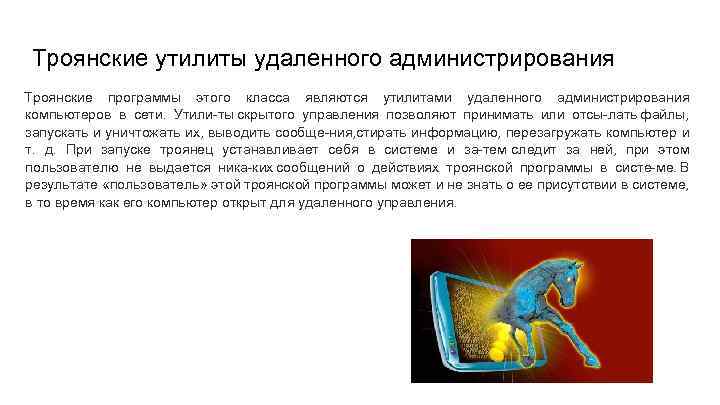 Троянские утилиты удаленного администрирования

Троянские программы этого класса являются утилитами удаленного администрирования компьютеров в сети. Утили-ты скрытого управления позволяют принимать или отсы-лать файлы, запускать и уничтожать их, выводить сообще-ния,стирать информацию, перезагружать компьютер и т. д. При запуске троянец устанавливает себя в системе и за-тем следит за ней, при этом пользователю не выдается ника-ких сообщений о действиях троянской программы в систе-ме. В результате «пользователь» этой троянской программы может и не знать о ее присутствии в системе, в то время как его компьютер открыт для удаленного управления.